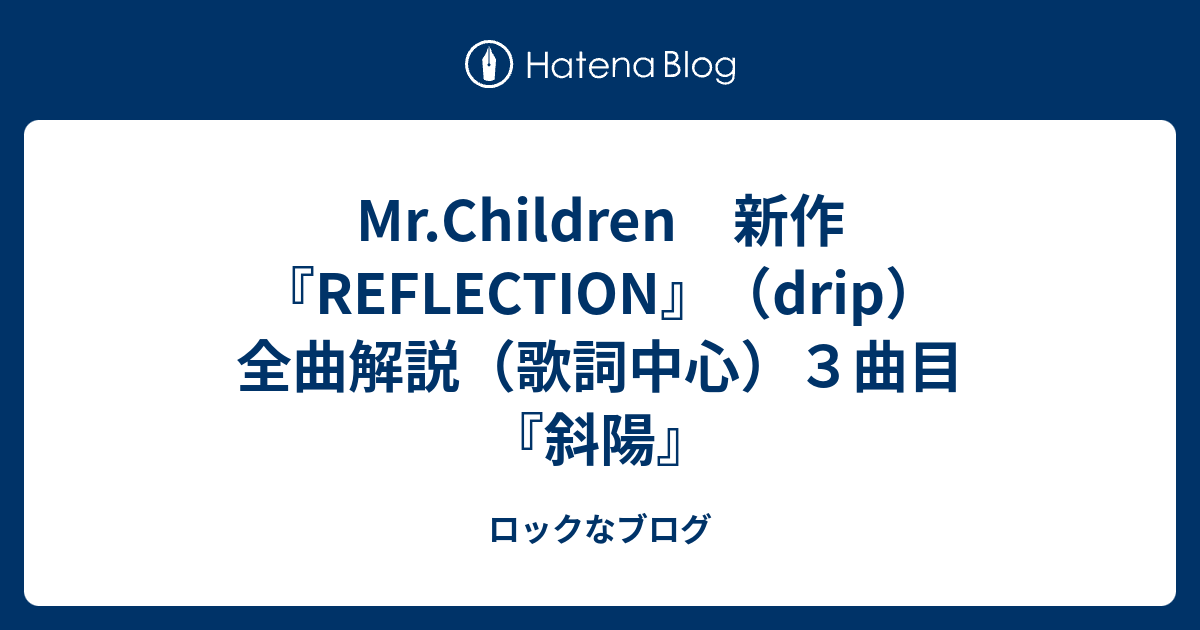 Hatena Blog

Mr.Children　新作『REFLECTION』（drip）全曲解説（歌詞中心）３曲目『斜陽』

ロックなブログ